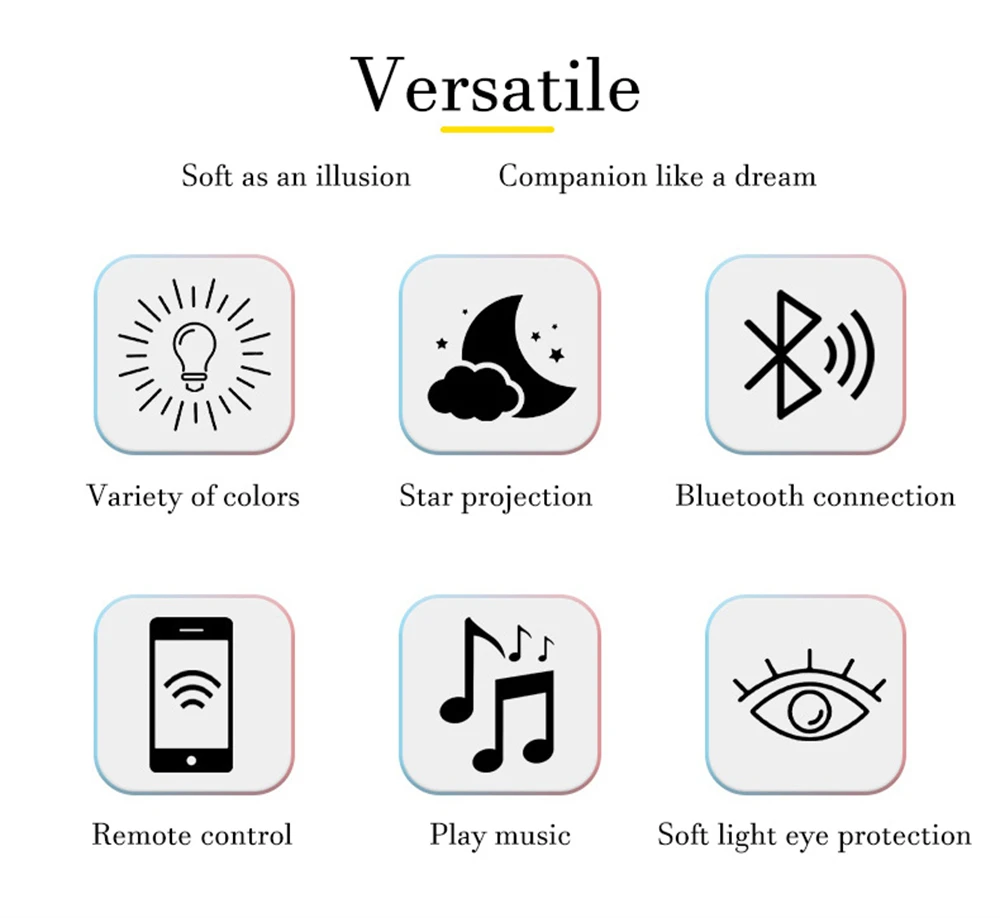 Versatile

Soft as an illusion Companion like a dream

Variety of colors

Star projection

Bluetooth connection

Remote control

Play music

Soft light eye protection